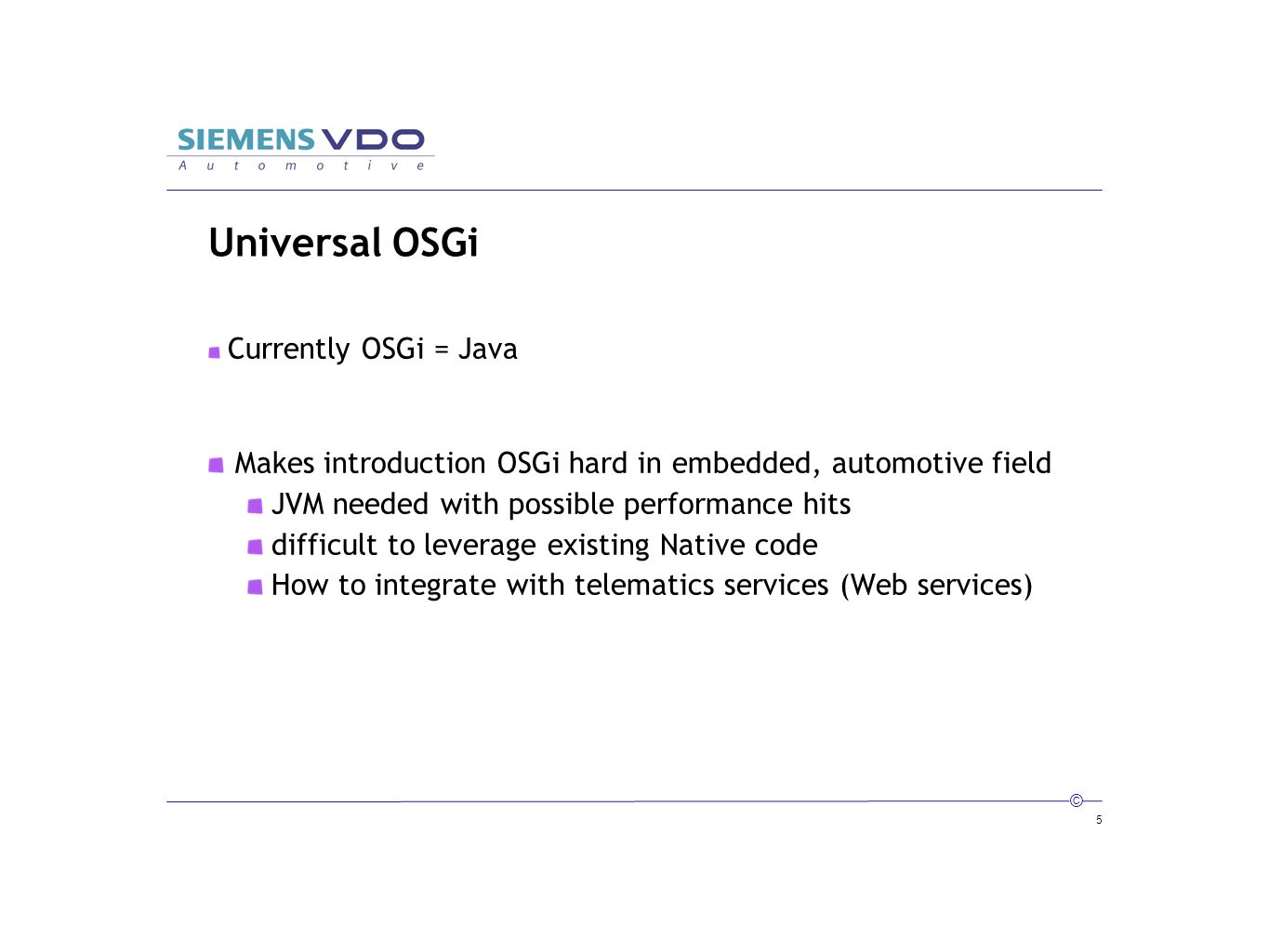 SIEMENS VDO
Automotive

Universal OSGi

Currently OSGi = Java

Makes introduction OSGi hard in embedded, automotive field

JVM needed with possible performance hits

difficult to leverage existing Native code

How to integrate with telematics services (Web services)

©

5